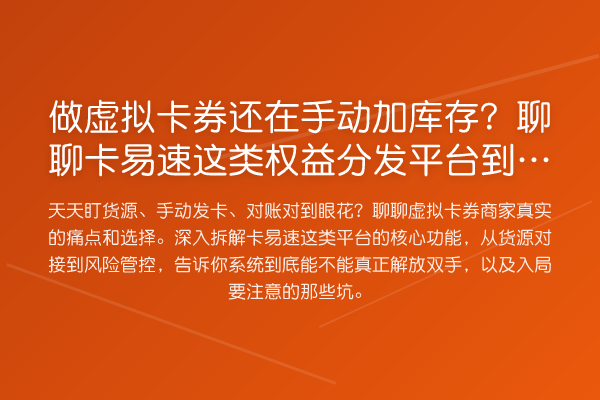 做虚拟卡券还在手动加库存？聊聊卡易速这类权益分发平台到…

天天盯货源、手动发卡、对账对到眼花？聊聊虚拟卡券商家真实的痛点和选择。深入拆解卡易速这类平台的核心功能，从货源对接到风险管控，告诉你系统到底能不能真正解放双手，以及入局要注意的那些坑。